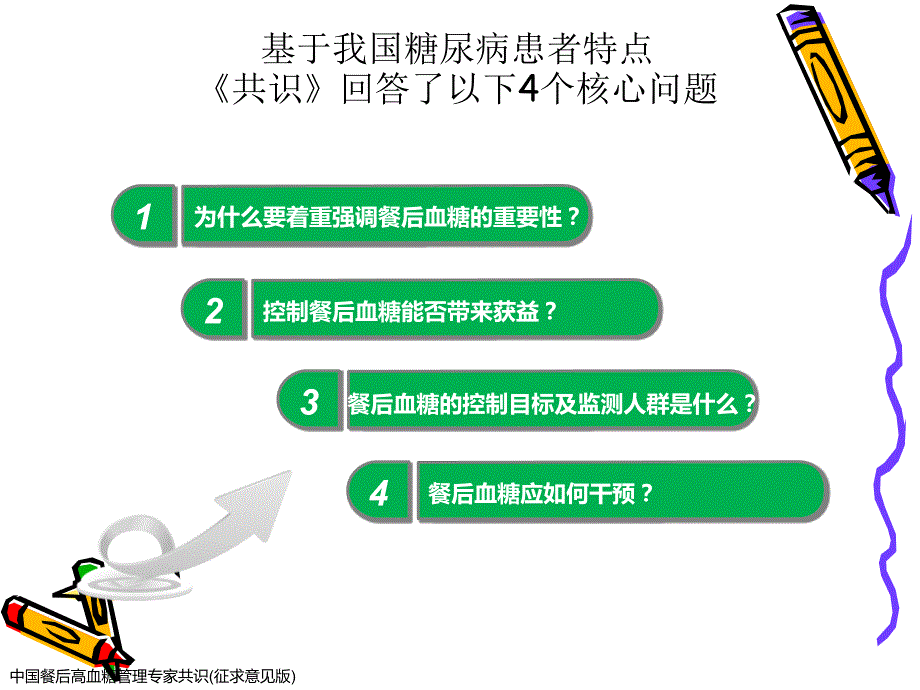 基于我国糖尿病患者特点
《共识》回答了以下4个核心问题

1 为什么要着重强调餐后血糖的重要性？

2 控制餐后血糖能否带来获益？

3 餐后血糖的控制目标及监测人群是什么？

4 餐后血糖应如何干预？

中国餐后高血糖管理专家共识(征求意见版)